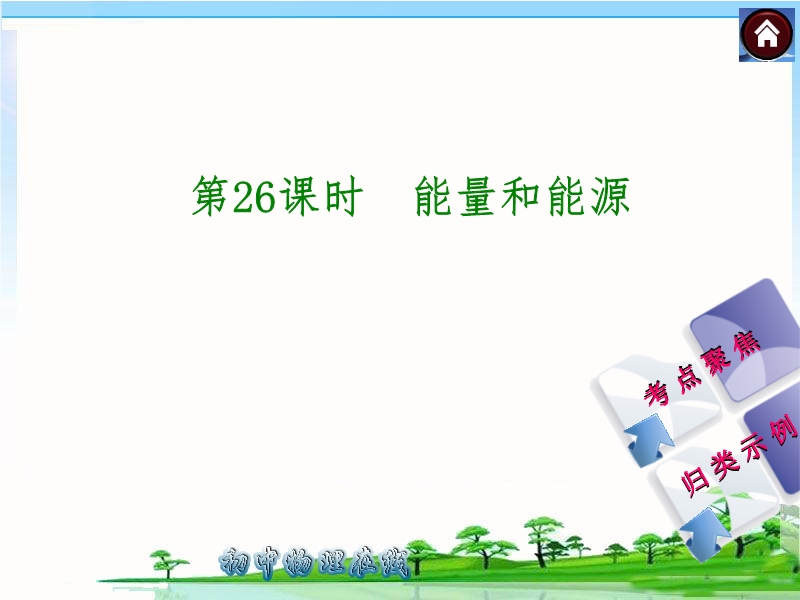 第26课时　能量和能源

考点聚焦

归类示例

初中物理在线